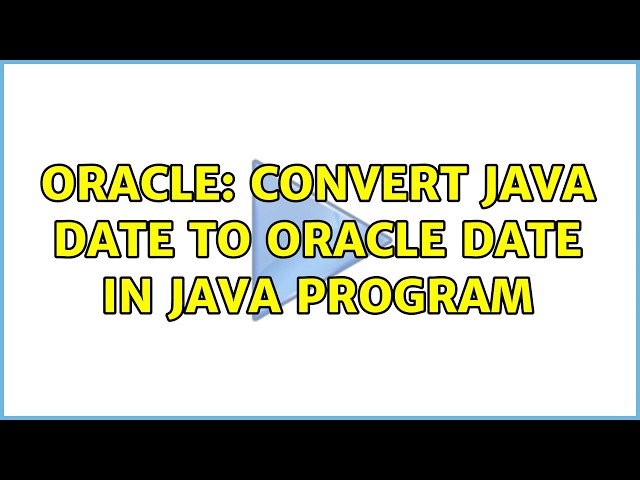 ORACLE: CONVERT JAVA DATE TO ORACLE DATE IN JAVA PROGRAM